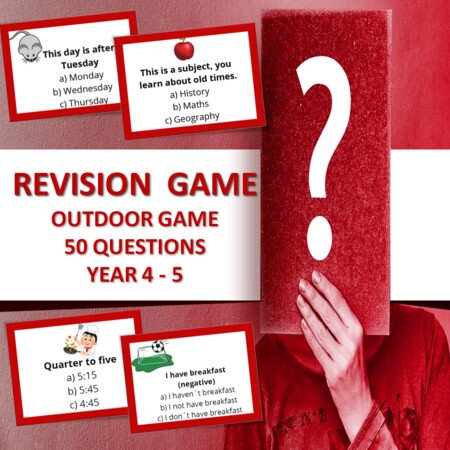 This day is after Tuesday
a) Monday
b) Wednesday
c) Thursday

This is a subject, you learn about old times.
a) History
b) Maths
c) Geography

?

REVISION GAME
OUTDOOR GAME
50 QUESTIONS
YEAR 4 - 5

Quarter to five
a) 5:15
b) 5:45
c) 4:45

I have breakfast (negative)
a) I haven´t breakfast
b) I not have breakfast
c) I don´t have breakfast